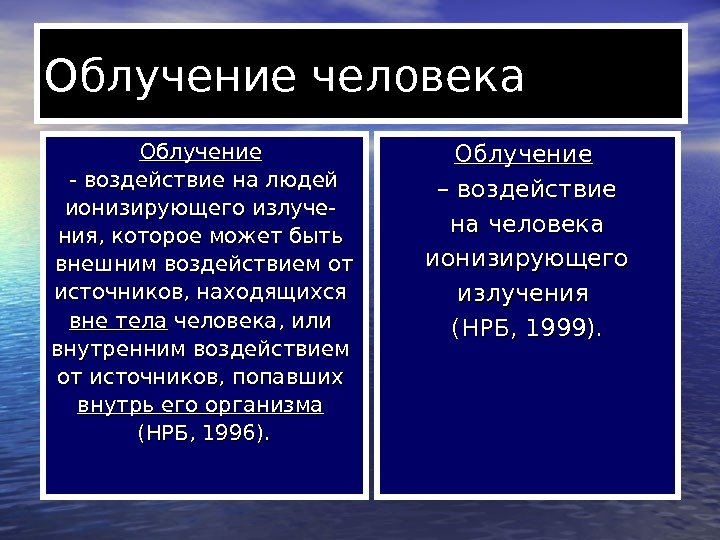 Облучение человека

Облучение
- воздействие на людей ионизирующего излучения, которое может быть внешним воздействием от источников, находящихся вне тела человека, или внутренним воздействием от источников, попавших внутрь его организма
(НРБ, 1996).

Облучение
– воздействие на человека ионизирующего излучения
(НРБ, 1999).